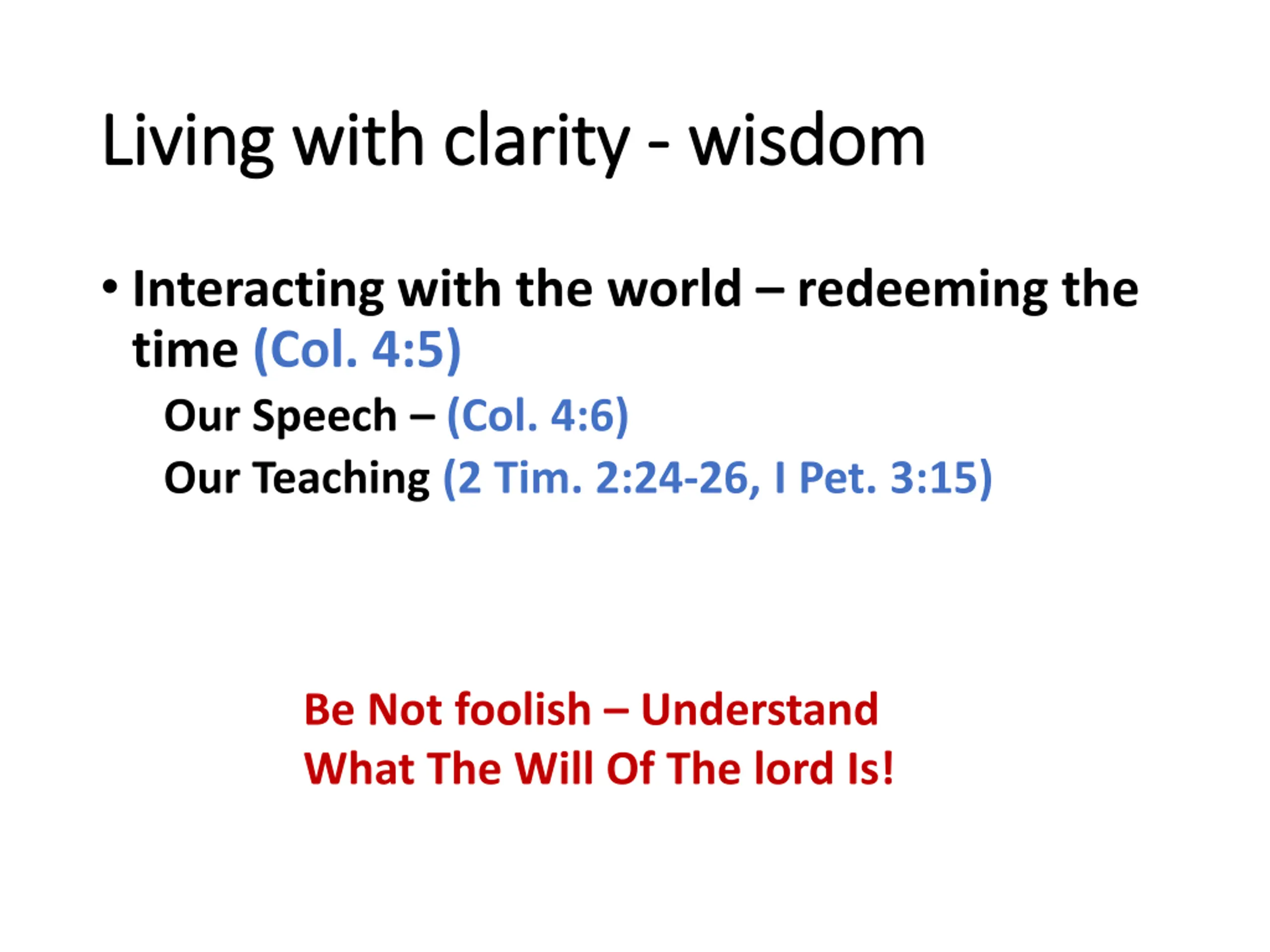 Living with clarity - wisdom

• Interacting with the world – redeeming the time (Col. 4:5)

Our Speech – (Col. 4:6)

Our Teaching (2 Tim. 2:24-26, I Pet. 3:15)

Be Not foolish – Understand What The Will Of The lord Is!